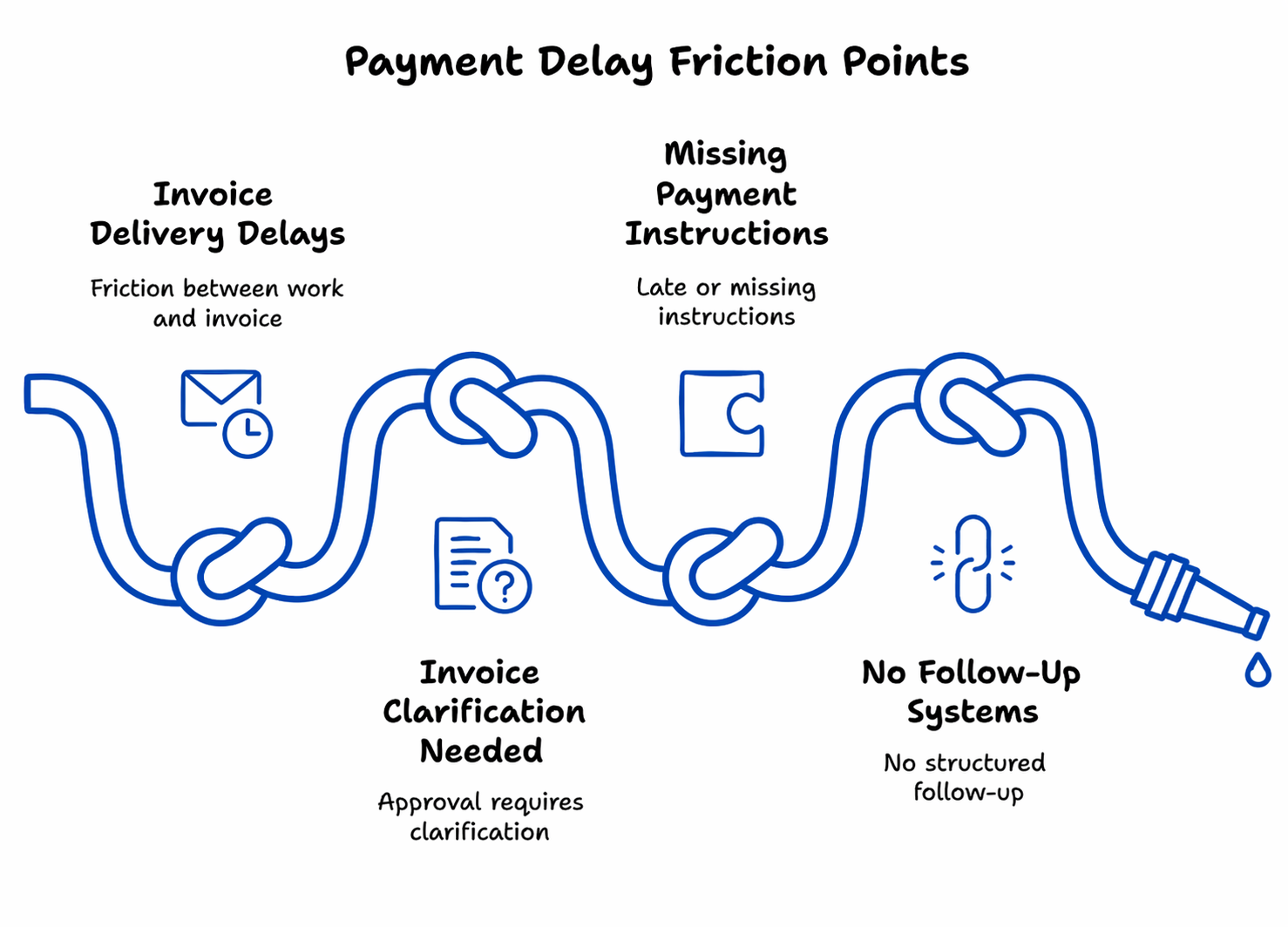 Payment Delay Friction Points

Invoice Delivery Delays

Friction between work and invoice

Missing Payment Instructions

Late or missing instructions

Invoice Clarification Needed

Approval requires clarification

No Follow-Up Systems

No structured follow-up